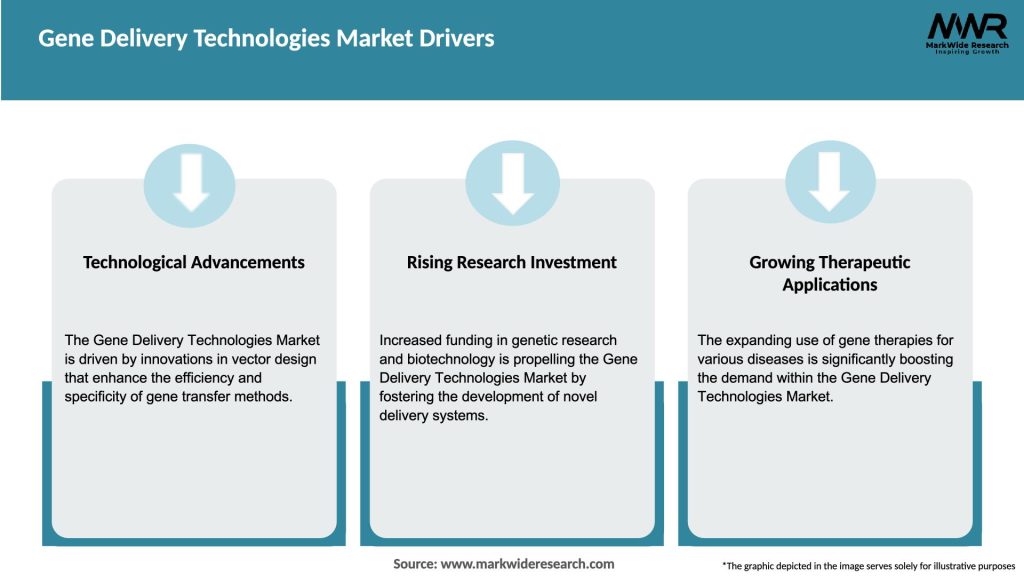 Gene Delivery Technologies Market Drivers

MWR
MarkWide Research
Inspiring Growth

Technological Advancements

The Gene Delivery Technologies Market is driven by innovations in vector design that enhance the efficiency and specificity of gene transfer methods.

Rising Research Investment

Increased funding in genetic research and biotechnology is propelling the Gene Delivery Technologies Market by fostering the development of novel delivery systems.

Growing Therapeutic Applications

The expanding use of gene therapies for various diseases is significantly boosting the demand within the Gene Delivery Technologies Market.

Source: www.markwideresearch.com

*The graphic depicted in the image serves solely for illustrative purposes